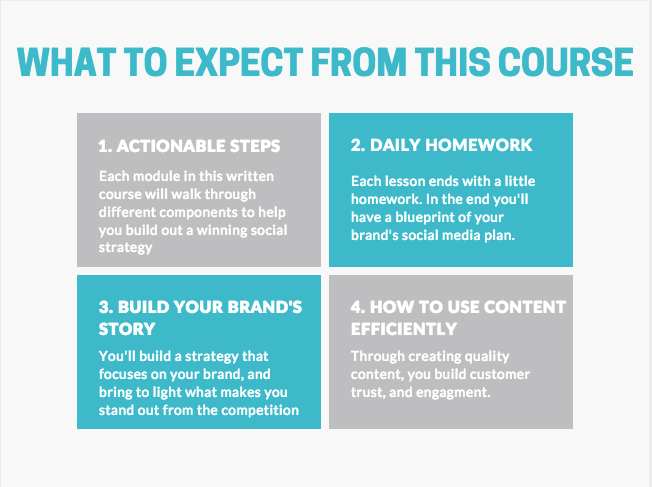 WHAT TO EXPECT FROM THIS COURSE

1. ACTIONABLE STEPS

Each module in this written course will walk through different components to help you build out a winning social strategy

2. DAILY HOMEWORK

Each lesson ends with a little homework. In the end you'll have a blueprint of your brand's social media plan.

3. BUILD YOUR BRAND'S STORY

You'll build a strategy that focuses on your brand, and bring to light what makes you stand out from the competition

4. HOW TO USE CONTENT EFFICIENTLY

Through creating quality content, you build customer trust, and engagment.